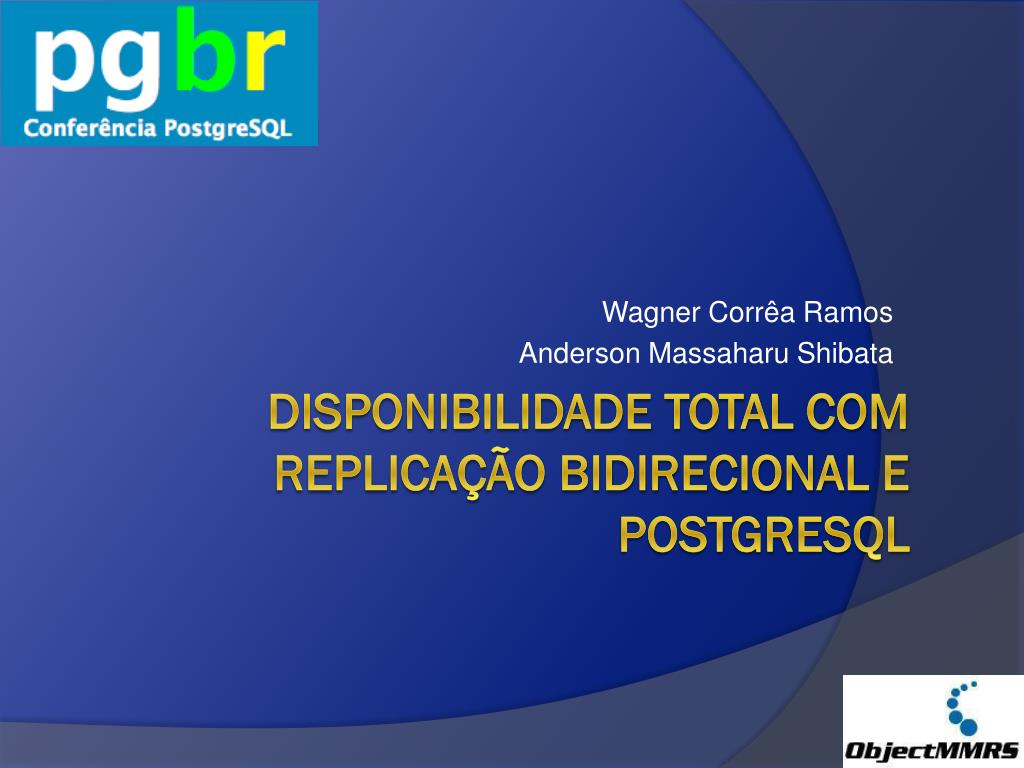 pgbr
Conferência PostgreSQL

Wagner Corrêa Ramos
Anderson Massaharu Shibata

DISPONIBILIDADE TOTAL COM REPLICAÇÃO BIDIRECIONAL E POSTGRESQL

ObjectMMRS